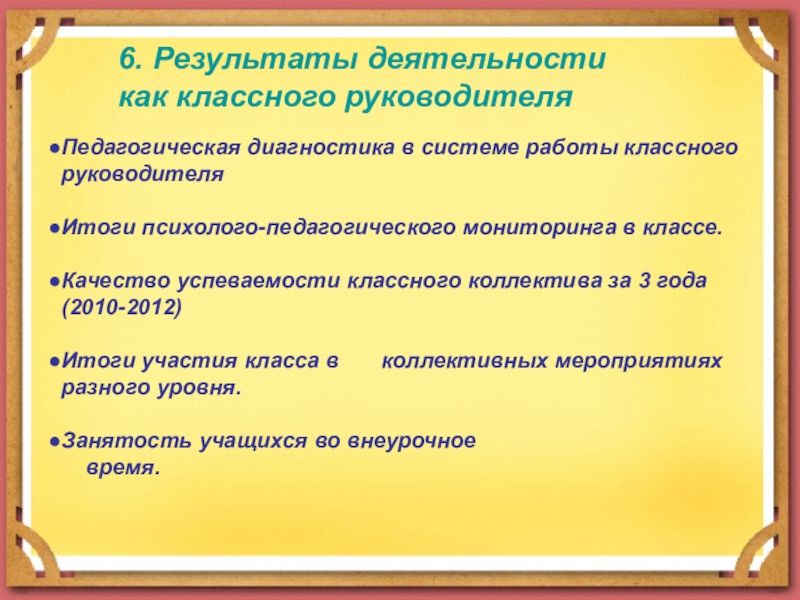 6. Результаты деятельности как классного руководителя

●Педагогическая диагностика в системе работы классного руководителя

●Итоги психолого-педагогического мониторинга в классе.

●Качество успеваемости классного коллектива за 3 года (2010-2012)

●Итоги участия класса в коллективных мероприятиях разного уровня.

●Занятость учащихся во внеурочное время.